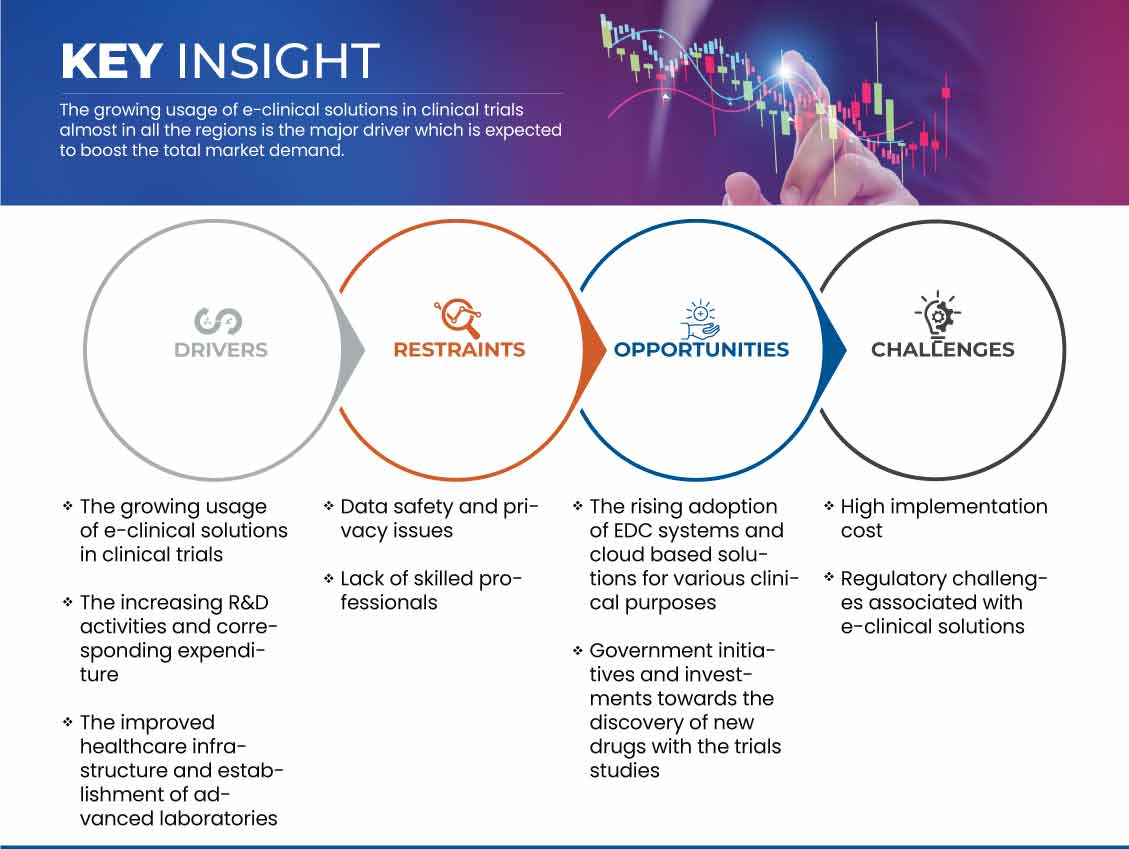 KEY INSIGHT

The growing usage of e-clinical solutions in clinical trials almost in all the regions is the major driver which is expected to boost the total market demand.

DRIVERS

RESTRAINTS

OPPORTUNITIES

CHALLENGES

❖ The growing usage of e-clinical solutions in clinical trials

❖ The increasing R&D activities and corresponding expenditure

❖ The improved healthcare infrastructure and establishment of advanced laboratories

❖ Data safety and privacy issues

❖ Lack of skilled professionals

❖ The rising adoption of EDC systems and cloud based solutions for various clinical purposes

❖ Government initiatives and investments towards the discovery of new drugs with the trials studies

❖ High implementation cost

❖ Regulatory challenges associated with e-clinical solutions